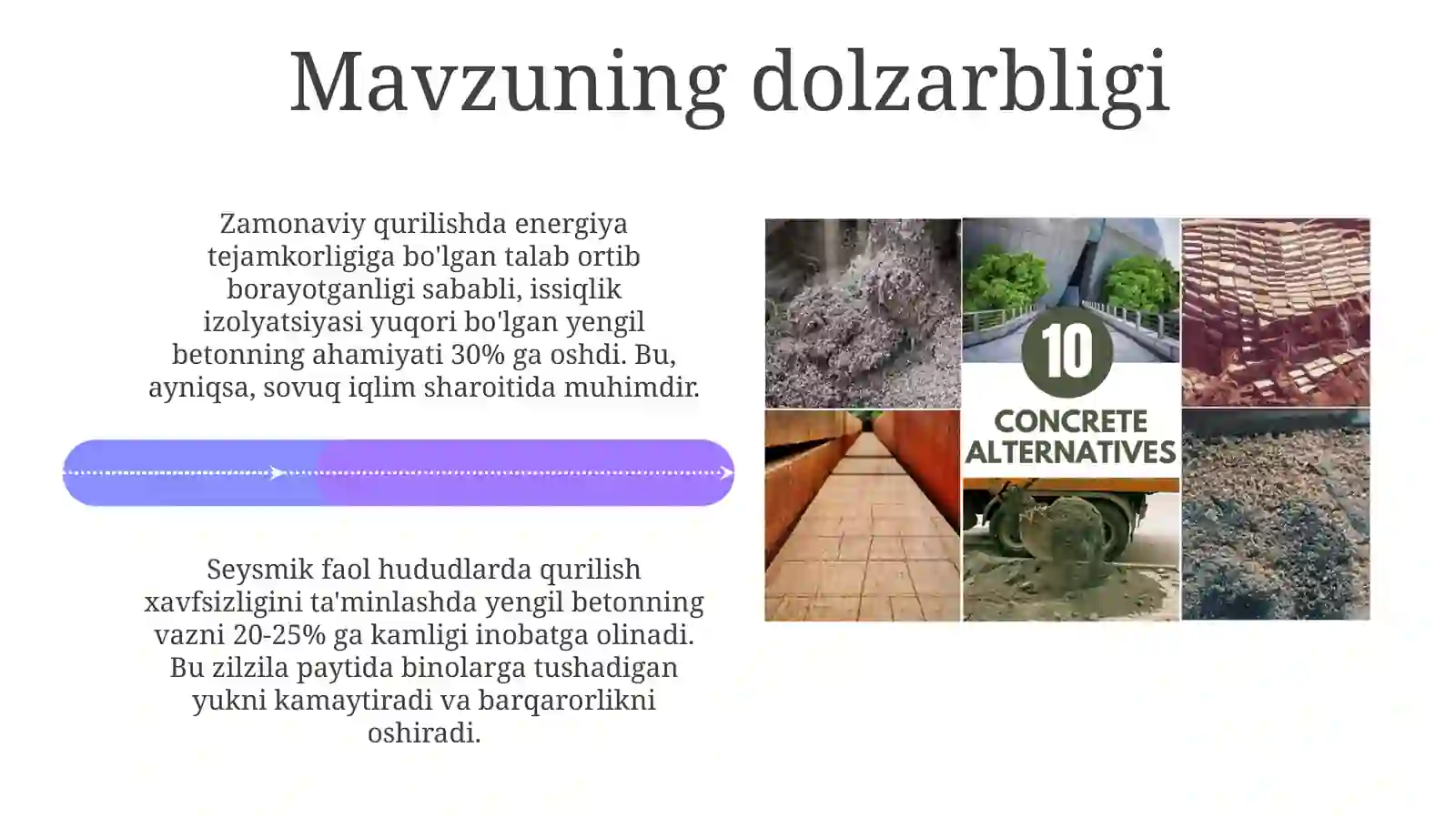 Mavzuning dolzarbligi

Zamonaviy qurilishda energiya tejamkorligiga bo'lgan talab ortib borayotganligi sababli, issiqlik izolyatsiyasi yuqori bo'lgan yengil betonning ahamiyati 30% ga oshdi. Bu, ayniqsa, sovuq iqlim sharoitida muhimdir.

Seysmik faol hududlarda qurilish xavfsizligini ta'minlashda yengil betonning vazni 20-25% ga kamligi inobatga olinadi. Bu zilzila paytida binolarga tushadigan yukni kamaytiradi va barqarorlikni oshiradi.

10

CONCRETE ALTERNATIVES